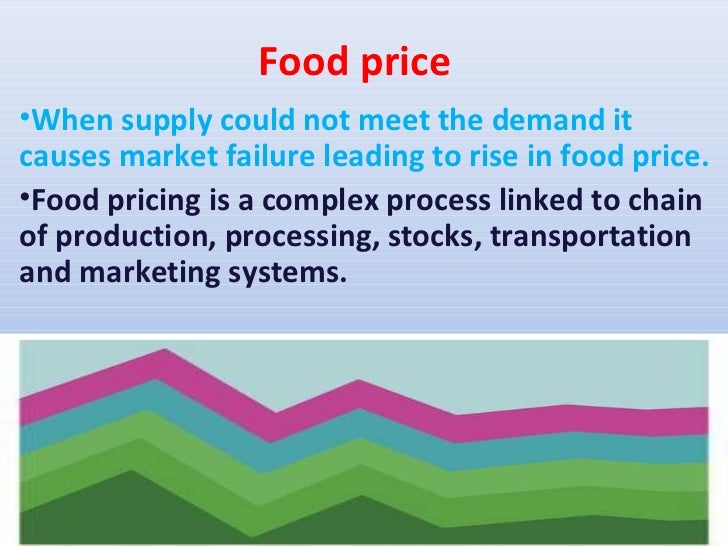 Food price

•When supply could not meet the demand it causes market failure leading to rise in food price.

•Food pricing is a complex process linked to chain of production, processing, stocks, transportation and marketing systems.